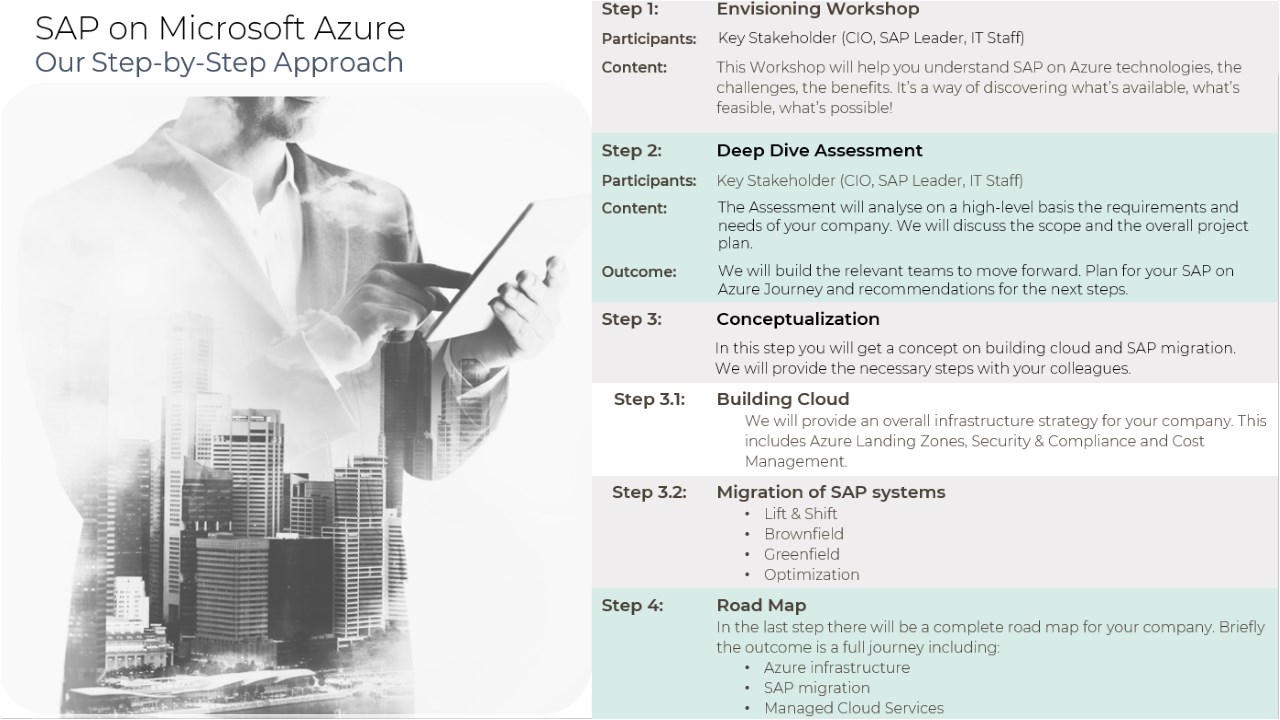 SAP on Microsoft Azure
Our Step-by-Step Approach

Step 1: Envisioning Workshop
Participants: Key Stakeholder (CIO, SAP Leader, IT Staff)
Content: This Workshop will help you understand SAP on Azure technologies, the challenges, the benefits. It's a way of discovering what's available, what's feasible, what's possible!

Step 2: Deep Dive Assessment
Participants: Key Stakeholder (CIO, SAP Leader, IT Staff)
Content: The Assessment will analyse on a high-level basis the requirements and needs of your company. We will discuss the scope and the overall project plan.
Outcome: We will build the relevant teams to move forward. Plan for your SAP on Azure Journey and recommendations for the next steps.

Step 3: Conceptualization
In this step you will get a concept on building cloud and SAP migration. We will provide the necessary steps with your colleagues.

Step 3.1: Building Cloud
We will provide an overall infrastructure strategy for your company. This includes Azure Landing Zones, Security & Compliance and Cost Management.

Step 3.2: Migration of SAP systems
• Lift & Shift
• Brownfield
• Greenfield
• Optimization

Step 4: Road Map
In the last step there will be a complete road map for your company. Briefly the outcome is a full journey including:
• Azure infrastructure
• SAP migration
• Managed Cloud Services